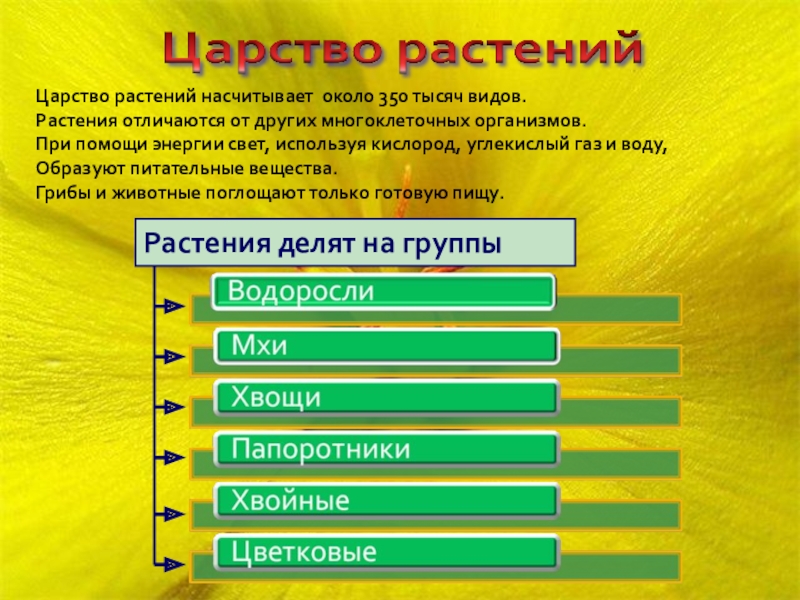 Царство растений

Царство растений насчитывает около 350 тысяч видов.
Растения отличаются от других многоклеточных организмов.
При помощи энергии свет, используя кислород, углекислый газ и воду,
Образуют питательные вещества.
Грибы и животные поглощают только готовую пищу.

Растения делят на группы

Водоросли

Мхи

Хвощи

Папоротники

Хвойные

Цветковые